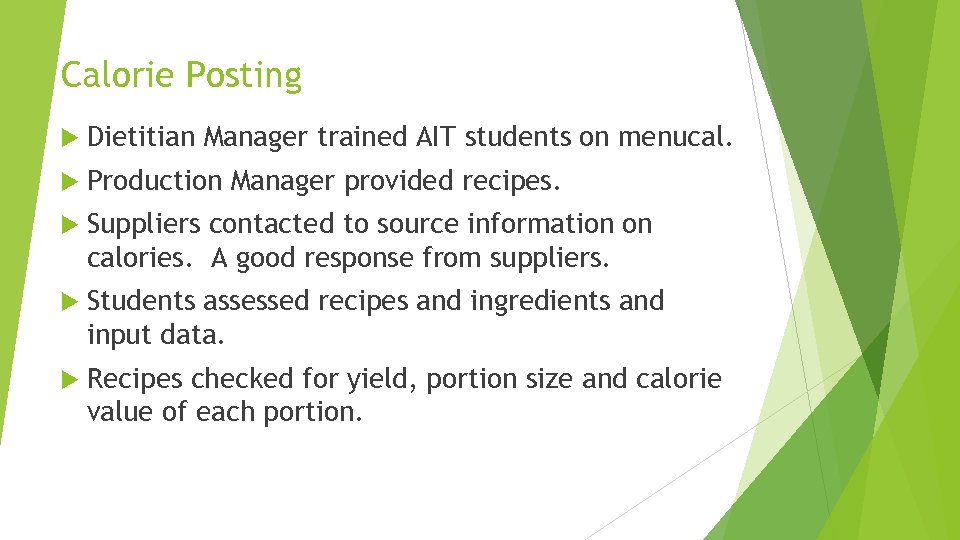 Calorie Posting

Dietitian Manager trained AIT students on menucal.

Production Manager provided recipes.

Suppliers contacted to source information on calories.  A good response from suppliers.

Students assessed recipes and ingredients and input data.

Recipes checked for yield, portion size and calorie value of each portion.